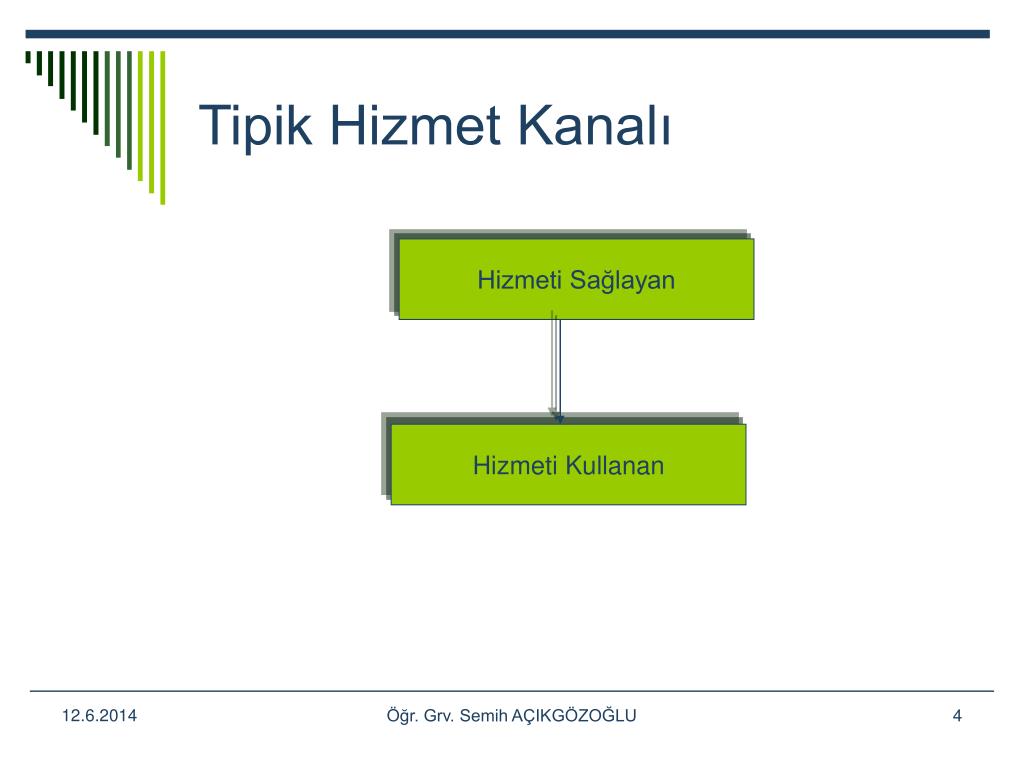 Tipik Hizmet Kanalı

Hizmeti Sağlayan

Hizmeti Kullanan

12.6.2014

Öğr. Grv. Semih AÇIKGÖZOĞLU

4